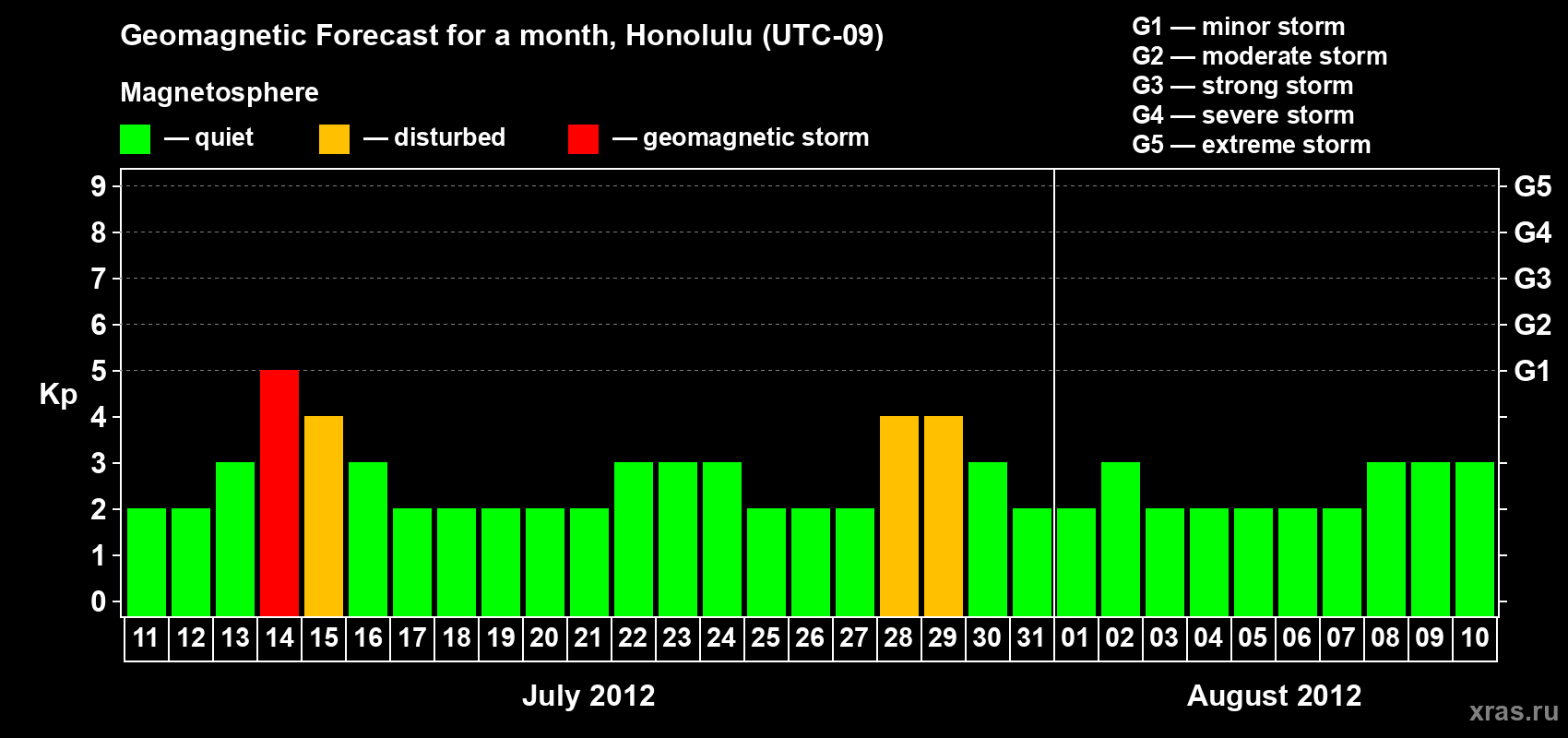 Geomagnetic Forecast for a month, Honolulu (UTC-09)

Magnetosphere

— quiet — disturbed — geomagnetic storm

G1 — minor storm
G2 — moderate storm
G3 — strong storm
G4 — severe storm
G5 — extreme storm

Kp

9 8 7 6 5 4 3 2 1 0

G5 G4 G3 G2 G1

11 12 13 14 15 16 17 18 19 20 21 22 23 24 25 26 27 28 29 30 31 01 02 03 04 05 06 07 08 09 10

July 2012

August 2012

xras.ru